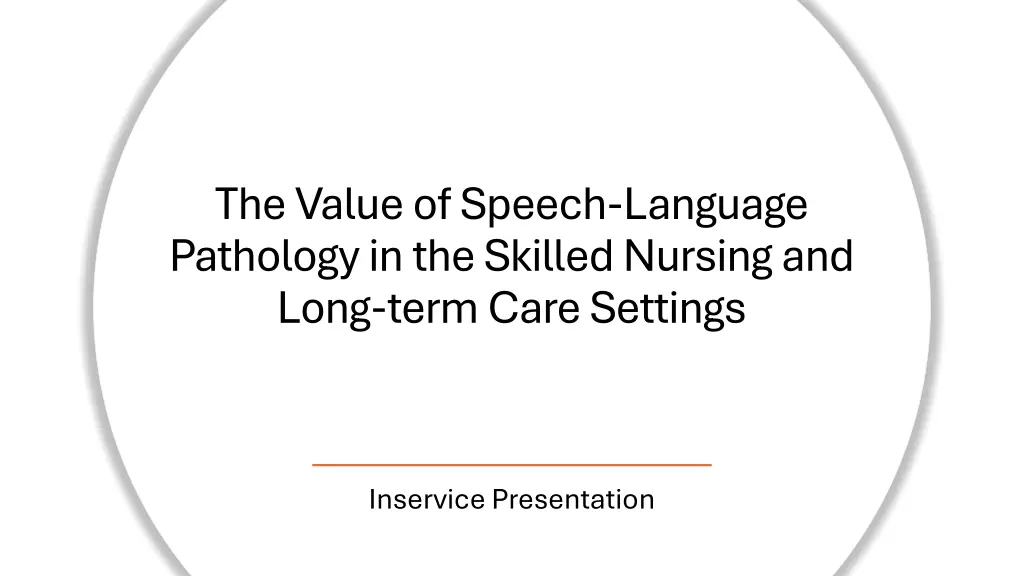 The Value of Speech-Language Pathology in the Skilled Nursing and Long-term Care Settings

Inservice Presentation